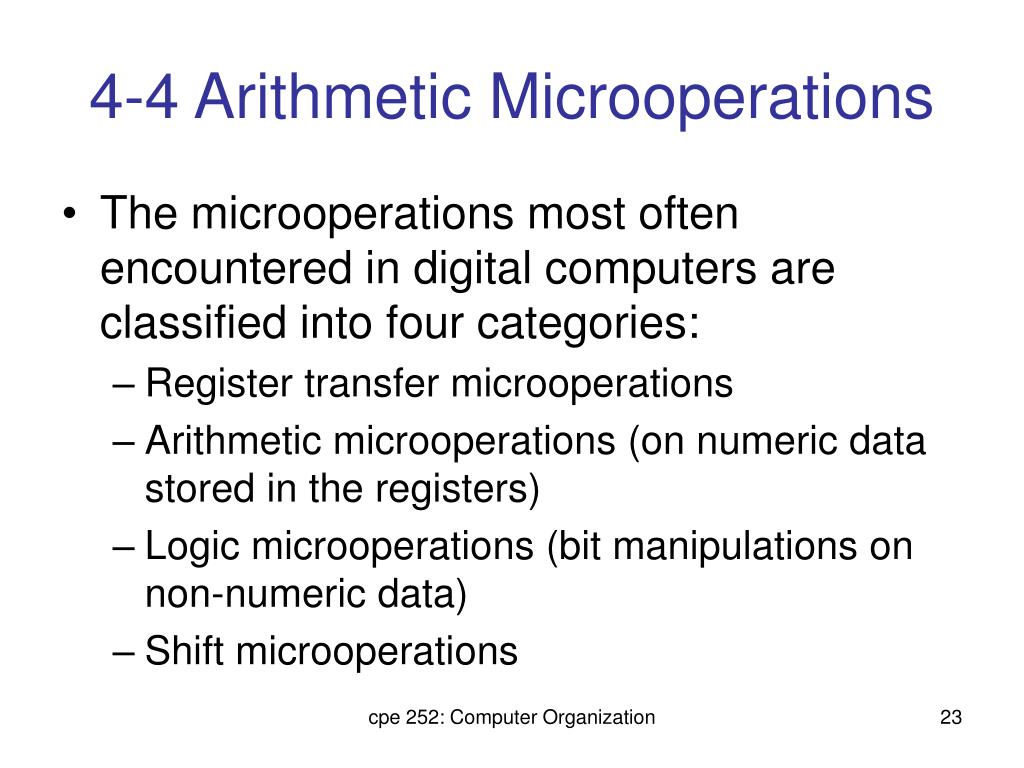 4-4 Arithmetic Microoperations

• The microoperations most often encountered in digital computers are classified into four categories:
– Register transfer microoperations
– Arithmetic microoperations (on numeric data stored in the registers)
– Logic microoperations (bit manipulations on non-numeric data)
– Shift microoperations

cpe 252: Computer Organization

23